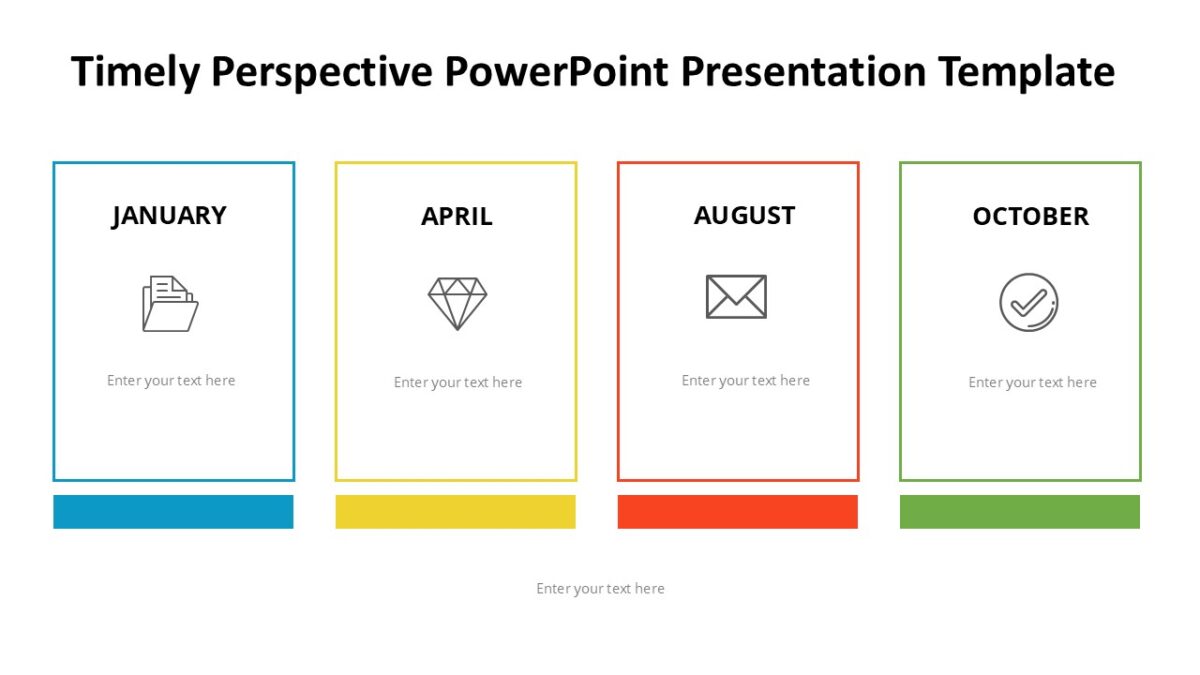 Timely Perspective PowerPoint Presentation Template

JANUARY

Enter your text here

APRIL

Enter your text here

AUGUST

Enter your text here

OCTOBER

Enter your text here

Enter your text here